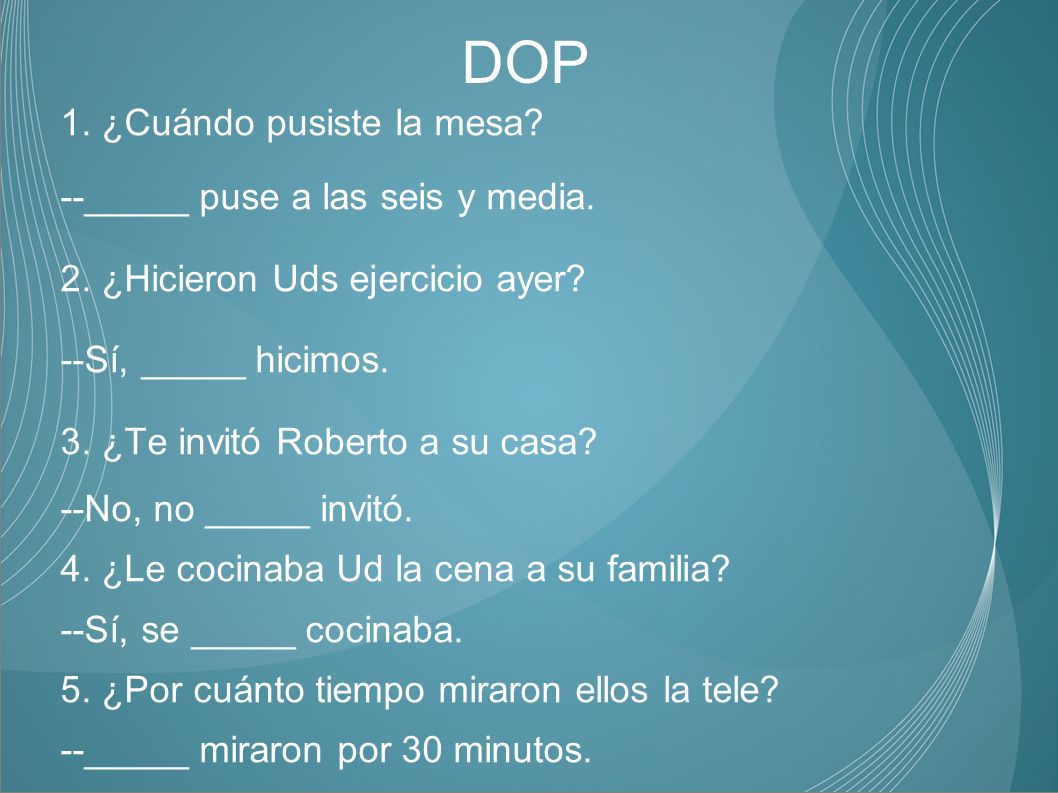 DOP

1. ¿Cuándo pusiste la mesa?

--_____ puse a las seis y media.

2. ¿Hicieron Uds ejercicio ayer?

--Sí, _____ hicimos.

3. ¿Te invitó Roberto a su casa?

--No, no _____ invitó.

4. ¿Le cocinaba Ud la cena a su familia?

--Sí, se _____ cocinaba.

5. ¿Por cuánto tiempo miraron ellos la tele?

--_____ miraron por 30 minutos.